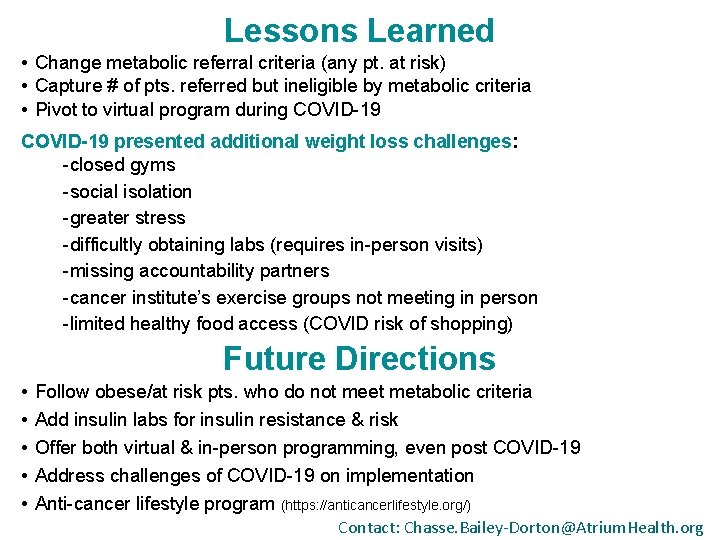 Lessons Learned

• Change metabolic referral criteria (any pt. at risk)
• Capture # of pts. referred but ineligible by metabolic criteria
• Pivot to virtual program during COVID-19

COVID-19 presented additional weight loss challenges:
-closed gyms
-social isolation
-greater stress
-difficultly obtaining labs (requires in-person visits)
-missing accountability partners
-cancer institute's exercise groups not meeting in person
-limited healthy food access (COVID risk of shopping)

Future Directions

• Follow obese/at risk pts. who do not meet metabolic criteria
• Add insulin labs for insulin resistance & risk
• Offer both virtual & in-person programming, even post COVID-19
• Address challenges of COVID-19 on implementation
• Anti-cancer lifestyle program (https://anticancerlifestyle.org/)

Contact: Chasse.Bailey-Dorton@AtriumHealth.org